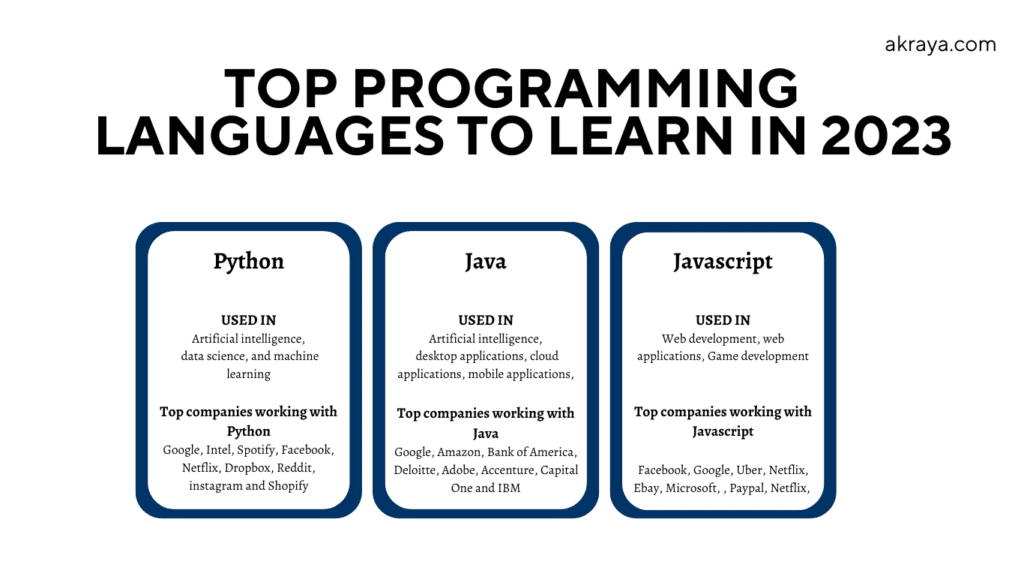 akraya.com

TOP PROGRAMMING LANGUAGES TO LEARN IN 2023

Python

USED IN
Artificial intelligence, data science, and machine learning

Top companies working with Python
Google, Intel, Spotify, Facebook, Netflix, Dropbox, Reddit, instagram and Shopify

Java

USED IN
Artificial intelligence, desktop applications, cloud applications, mobile applications,

Top companies working with Java
Google, Amazon, Bank of America, Deloitte, Adobe, Accenture, Capital One and IBM

Javascript

USED IN
Web development, web applications, Game development

Top companies working with Javascript

Facebook, Google, Uber, Netflix, Ebay, Microsoft, , Paypal, Netflix,